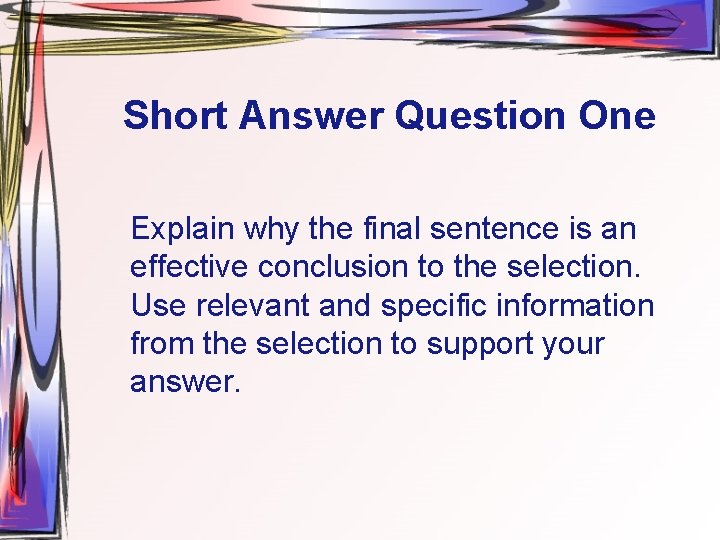 Short Answer Question One

Explain why the final sentence is an effective conclusion to the selection. Use relevant and specific information from the selection to support your answer.